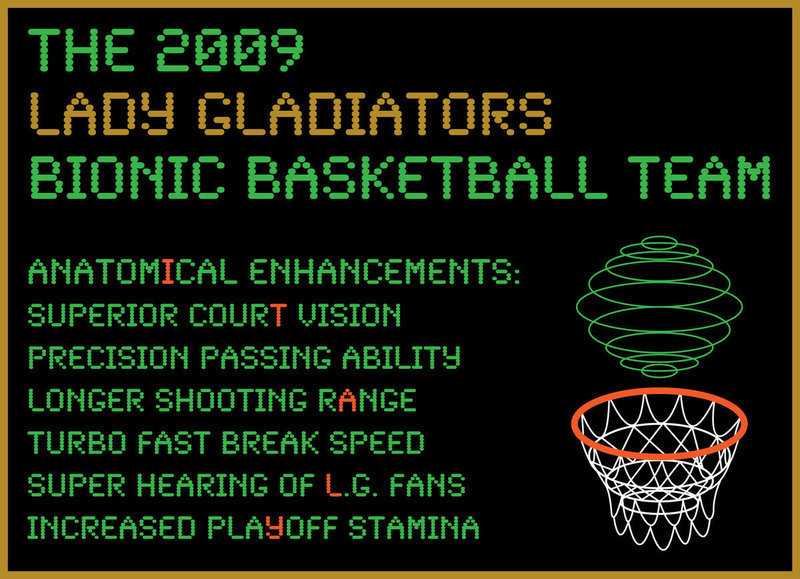 THE 2009
LADY GLADIATORS
BIONIC BASKETBALL TEAM

ANATOMICAL ENHANCEMENTS:
SUPERIOR COURT VISION
PRECISION PASSING ABILITY
LONGER SHOOTING RANGE
TURBO FAST BREAK SPEED
SUPER HEARING OF L.G. FANS
INCREASED PLAYOFF STAMINA